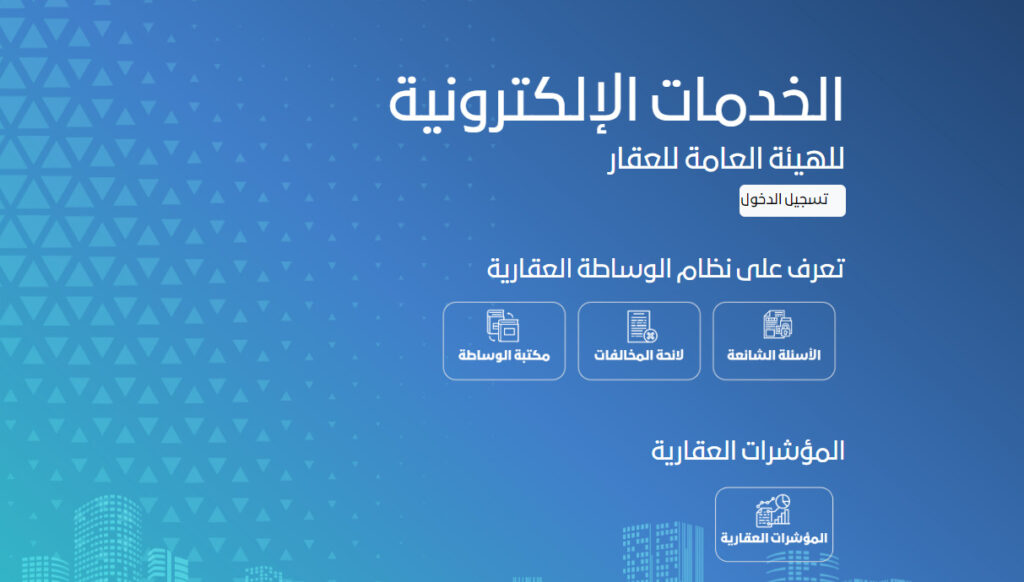 الخدمات الإلكترونية
للهيئة العامة للعقار

تسجيل الدخول

تعرف على نظام الوساطة العقارية

الأسئلة الشائعة

لائحة المخالفات

مكتبة الوساطة

المؤشرات العقارية

المؤشرات العقارية